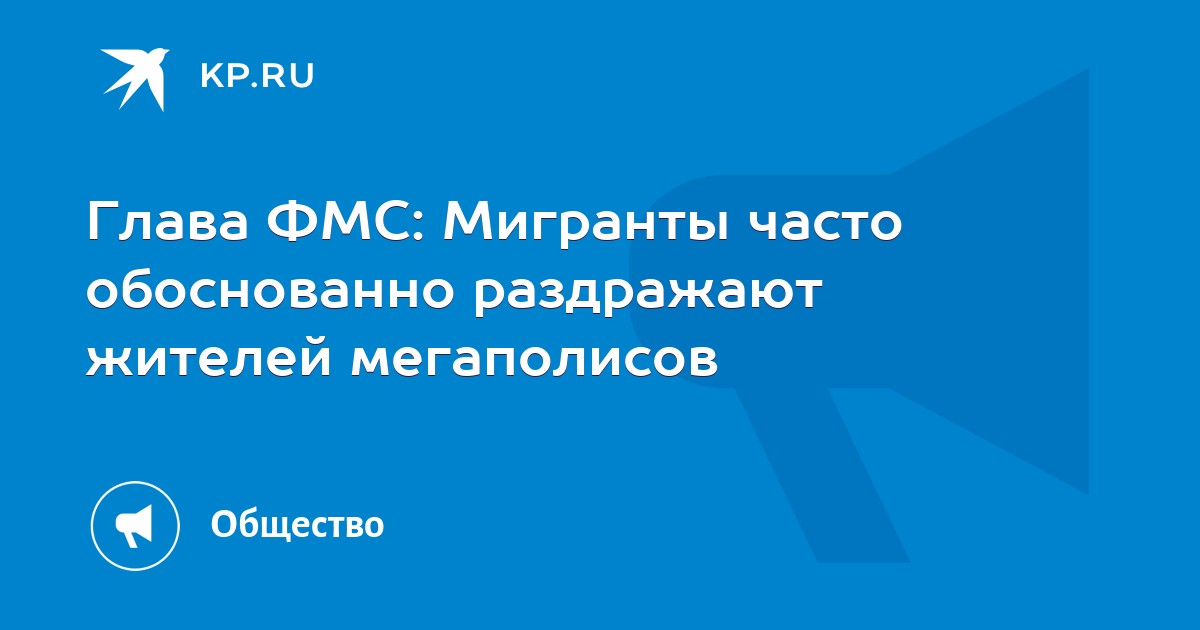 KP.RU

Глава ФМС: Мигранты часто обоснованно раздражают жителей мегаполисов

Общество